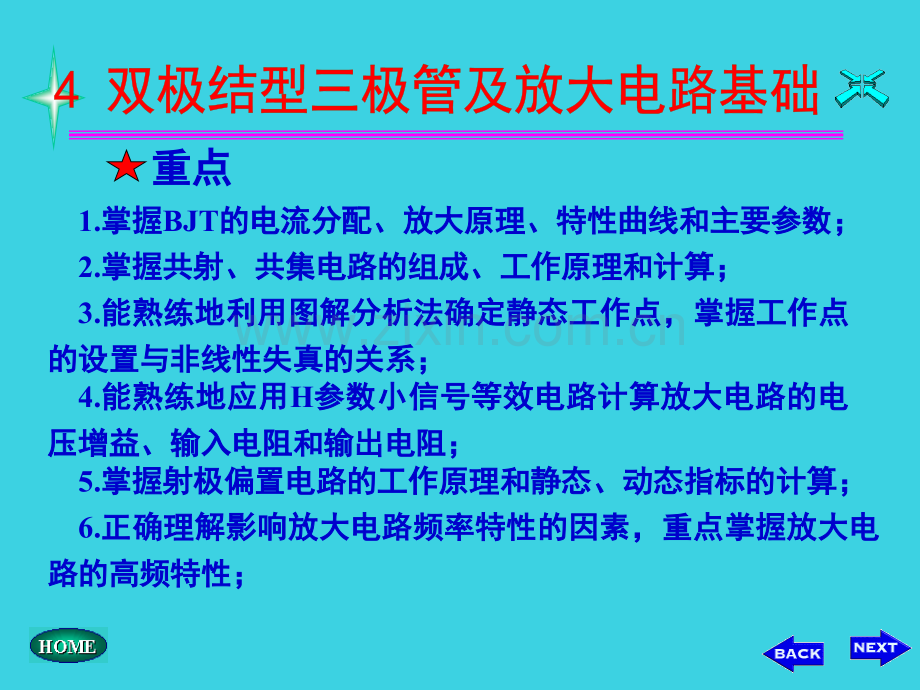 4 双极结型三极管及放大电路基础

★重点

1.掌握BJT的电流分配、放大原理、特性曲线和主要参数；

2.掌握共射、共集电路的组成、工作原理和计算；

3.能熟练地利用图解分析法确定静态工作点，掌握工作点的设置与非线性失真的关系；

4.能熟练地应用H参数小信号等效电路计算放大电路的电压增益、输入电阻和输出电阻；

5.掌握射极偏置电路的工作原理和静态、动态指标的计算；

6.正确理解影响放大电路频率特性的因素，重点掌握放大电路的高频特性；

zixin.com.cn

HOME

BACK

NEXT